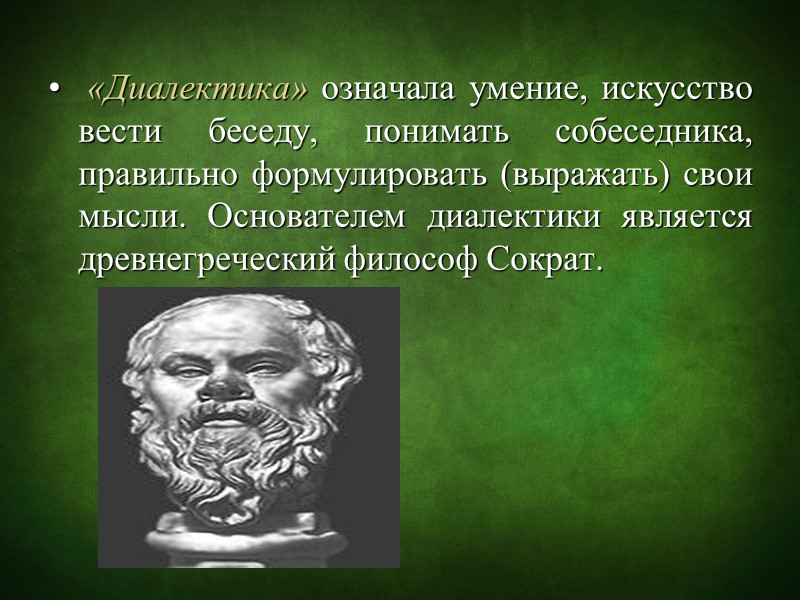 • «Диалектика» означала умение, искусство вести беседу, понимать собеседника, правильно формулировать (выражать) свои мысли. Основателем диалектики является древнегреческий философ Сократ.